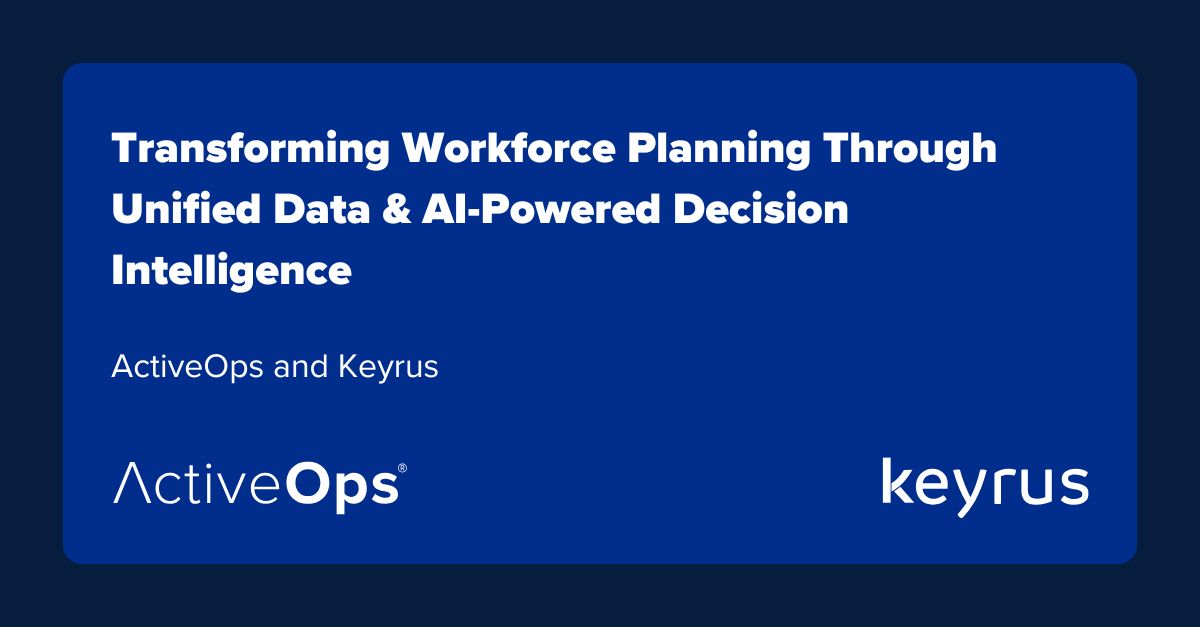 Transforming Workforce Planning Through Unified Data & AI-Powered Decision Intelligence

ActiveOps and Keyrus

ActiveOps®

keyrus